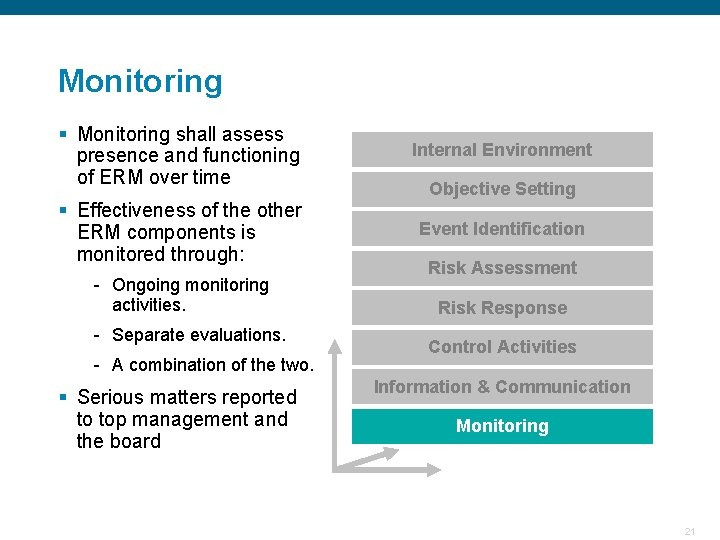 Monitoring

▪ Monitoring shall assess presence and functioning of ERM over time

▪ Effectiveness of the other ERM components is monitored through:

- Ongoing monitoring activities.

- Separate evaluations.

- A combination of the two.

▪ Serious matters reported to top management and the board

Internal Environment

Objective Setting

Event Identification

Risk Assessment

Risk Response

Control Activities

Information & Communication

Monitoring

21